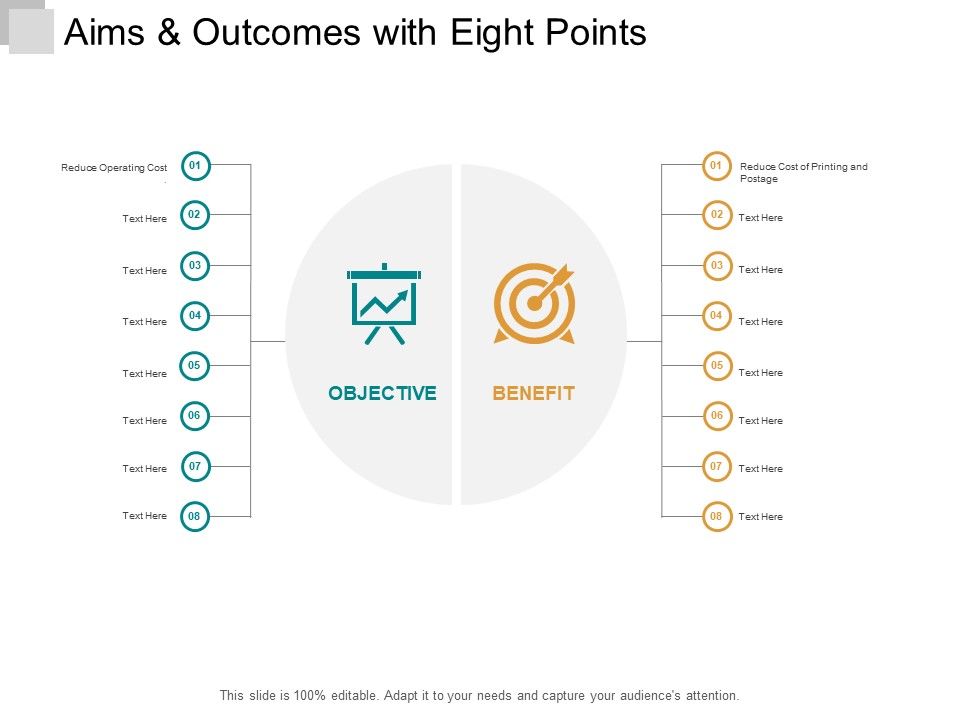 Aims & Outcomes with Eight Points

Reduce Operating Cost 01
Text Here 02
Text Here 03
Text Here 04
Text Here 05
Text Here 06
Text Here 07
Text Here 08

OBJECTIVE

BENEFIT

01 Reduce Cost of Printing and Postage
02 Text Here
03 Text Here
04 Text Here
05 Text Here
06 Text Here
07 Text Here
08 Text Here

This slide is 100% editable. Adapt it to your needs and capture your audience's attention.